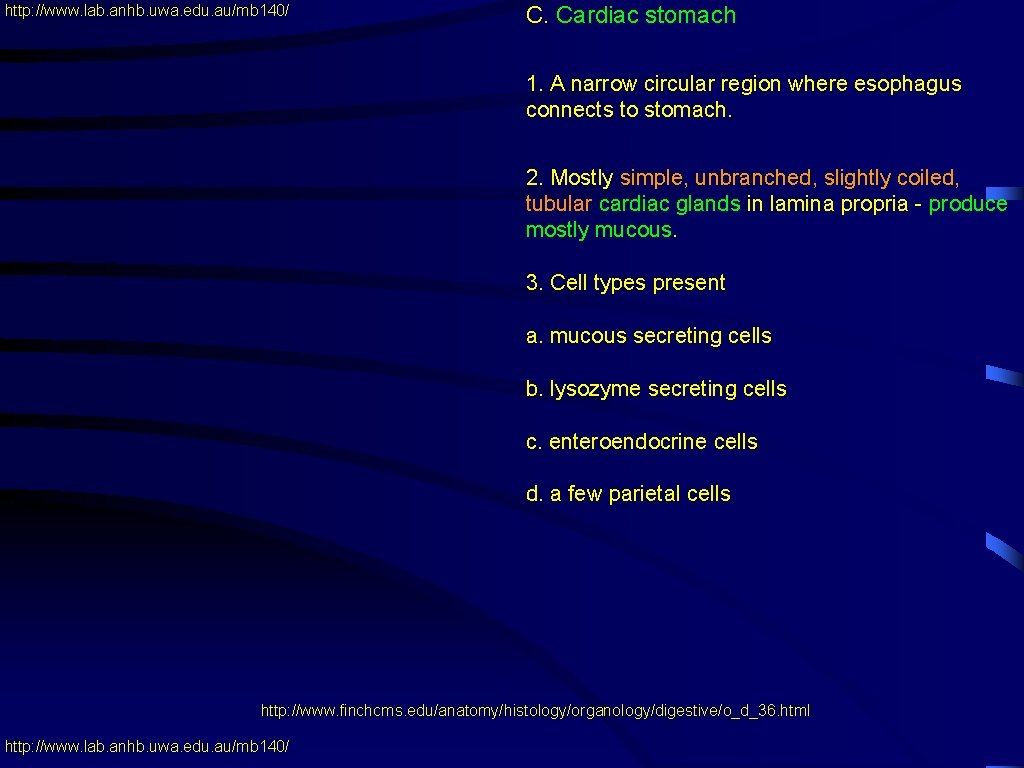 http://www.lab.anhb.uwa.edu.au/mb140/

C. Cardiac stomach

1. A narrow circular region where esophagus connects to stomach.

2. Mostly simple, unbranched, slightly coiled, tubular cardiac glands in lamina propria - produce mostly mucous.

3. Cell types present

a. mucous secreting cells

b. lysozyme secreting cells

c. enteroendocrine cells

d. a few parietal cells

http://www.finchcms.edu/anatomy/histology/organology/digestive/o_d_36.html

http://www.lab.anhb.uwa.edu.au/mb140/